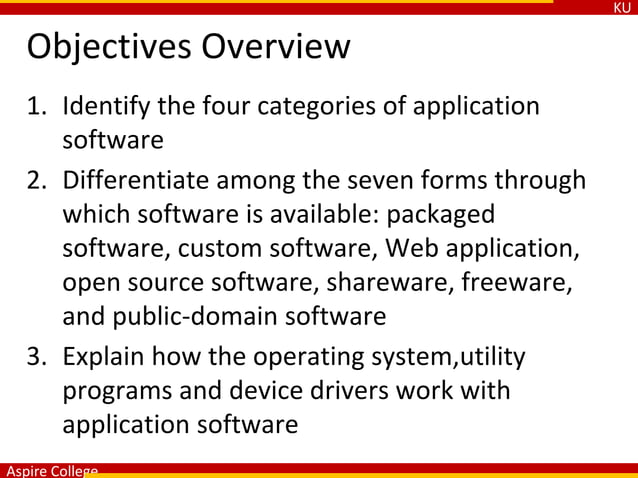 KU

Objectives Overview

1. Identify the four categories of application software
2. Differentiate among the seven forms through which software is available: packaged software, custom software, Web application, open source software, shareware, freeware, and public-domain software
3. Explain how the operating system,utility programs and device drivers work with application software

Aspire College